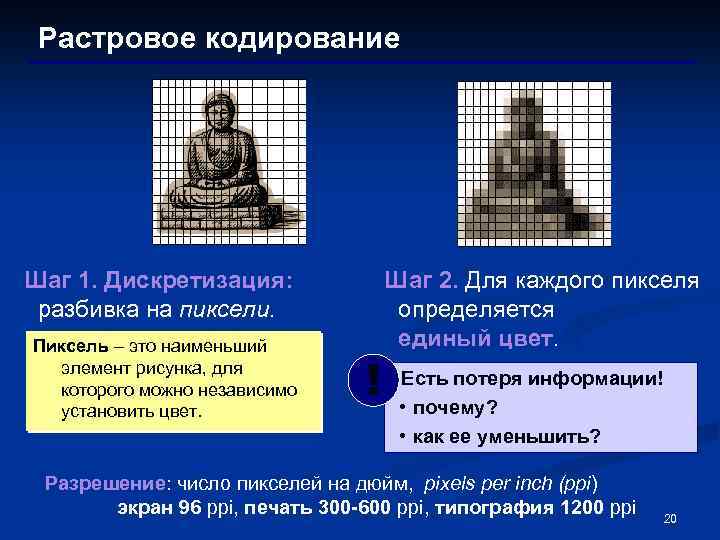 Растровое кодирование

Шаг 1. Дискретизация: разбивка на пиксели.

Пиксель – это наименьший элемент рисунка, для которого можно независимо установить цвет.

Шаг 2. Для каждого пикселя определяется единый цвет.

!

Есть потеря информации!
• почему?
• как ее уменьшить?

Разрешение: число пикселей на дюйм, pixels per inch (ppi)
экран 96 ppi, печать 300-600 ppi, типография 1200 ppi

20